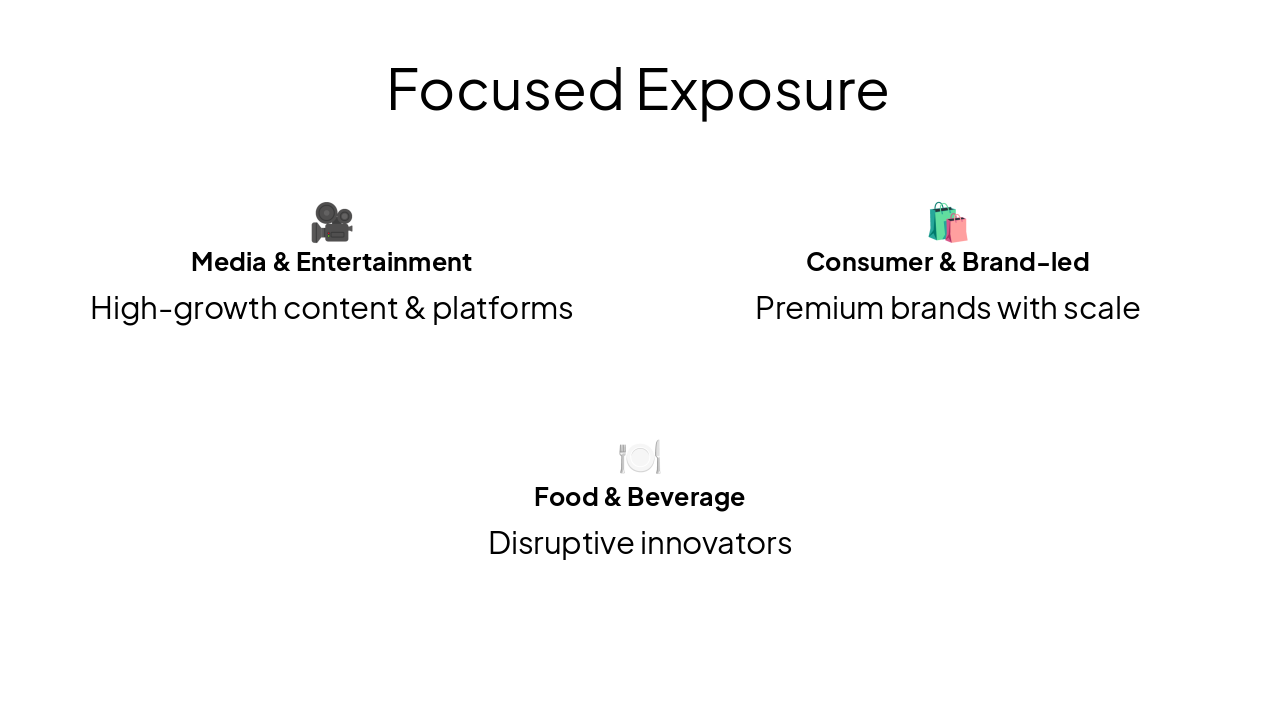 Focused Exposure

Media & Entertainment
High-growth content & platforms

Consumer & Brand-led
Premium brands with scale

Food & Beverage
Disruptive innovators